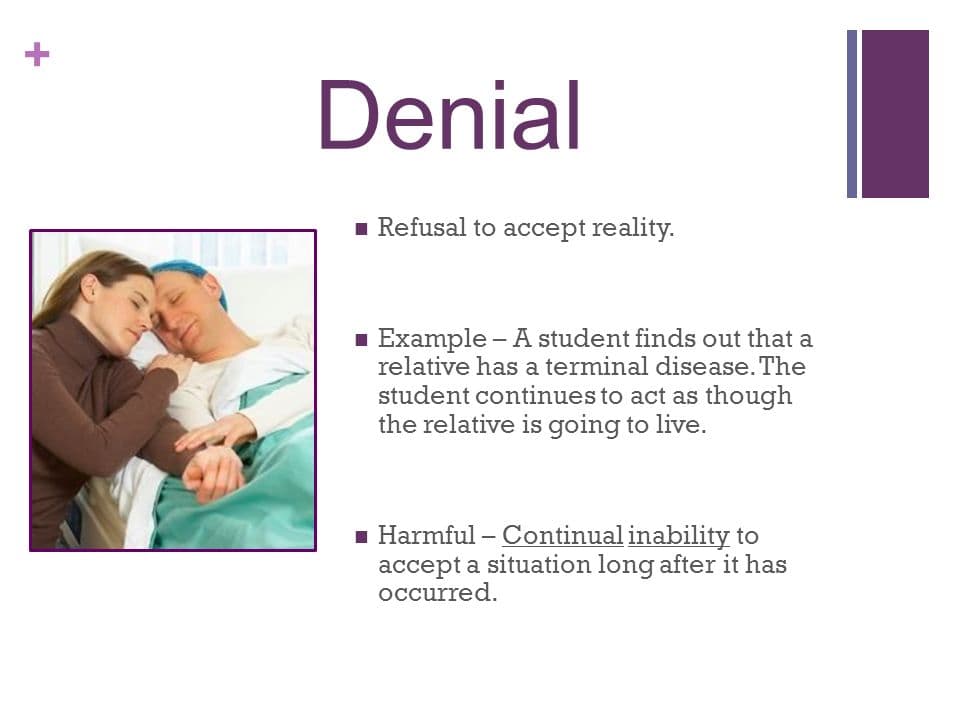 +

Denial

■ Refusal to accept reality.

■ Example – A student finds out that a relative has a terminal disease. The student continues to act as though the relative is going to live.

■ Harmful – Continual inability to accept a situation long after it has occurred.